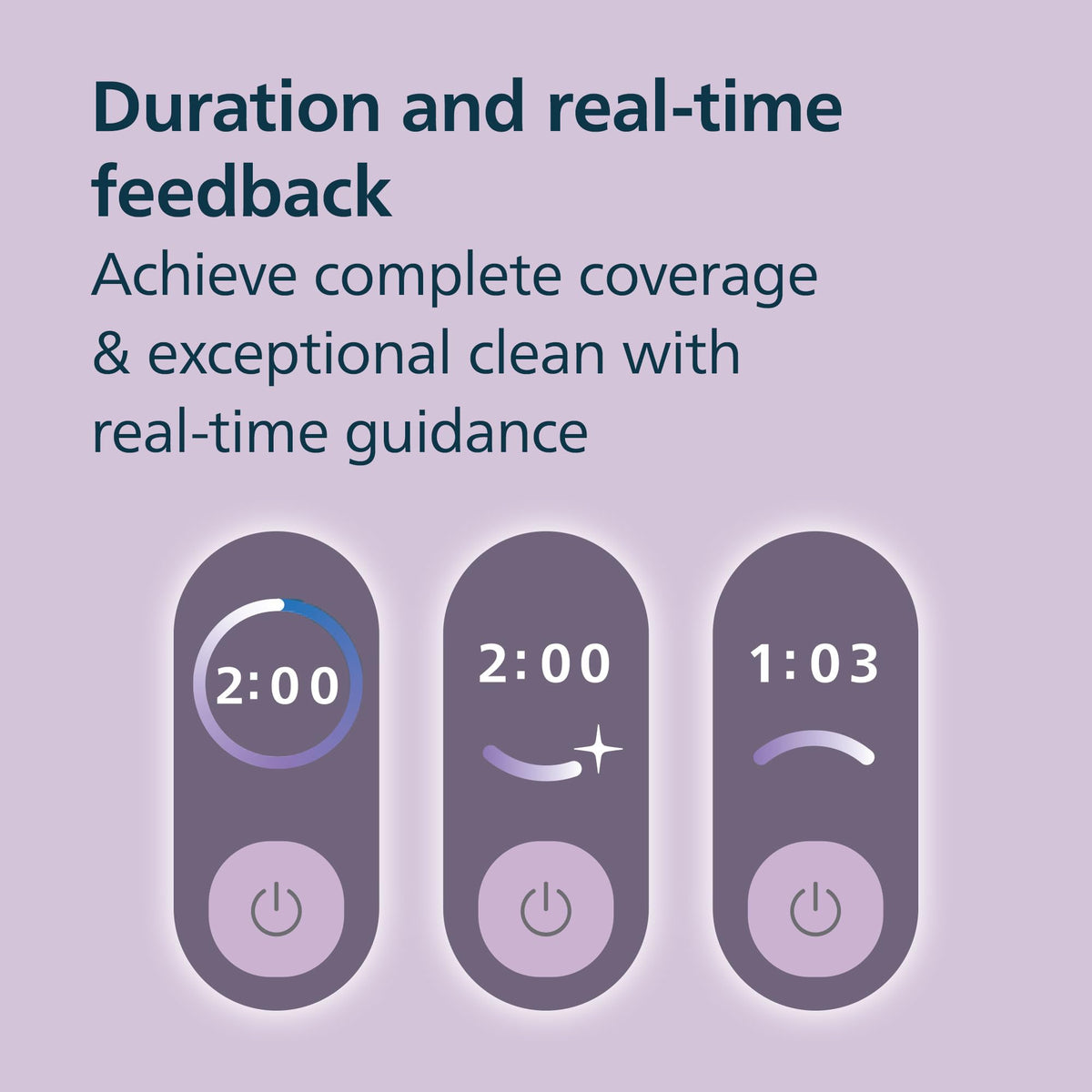 Duration and real-time feedback
Achieve complete coverage & exceptional clean with real-time guidance

2:00

2:00

1:03